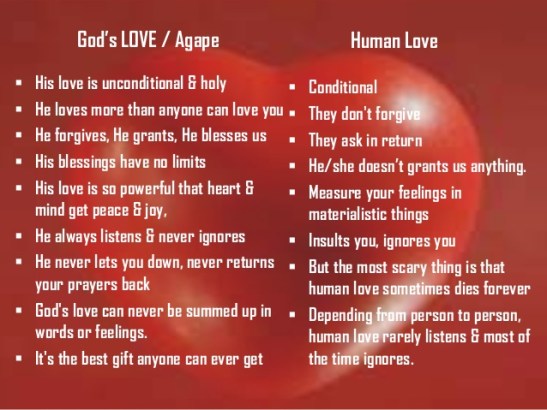 God's LOVE / Agape

- His love is unconditional & holy
- He loves more than anyone can love you
- He forgives, He grants, He blesses us
- His blessings have no limits
- His love is so powerful that heart & mind get peace & joy,
- He always listens & never ignores
- He never lets you down, never returns your prayers back
- God's love can never be summed up in words or feelings.
- It's the best gift anyone can ever get

Human Love

- Conditional
- They don't forgive
- They ask in return
- He/she doesn't grants us anything.
- Measure your feelings in materialistic things
- Insults you, ignores you
- But the most scary thing is that human love sometimes dies forever
- Depending from person to person, human love rarely listens & most of the time ignores.